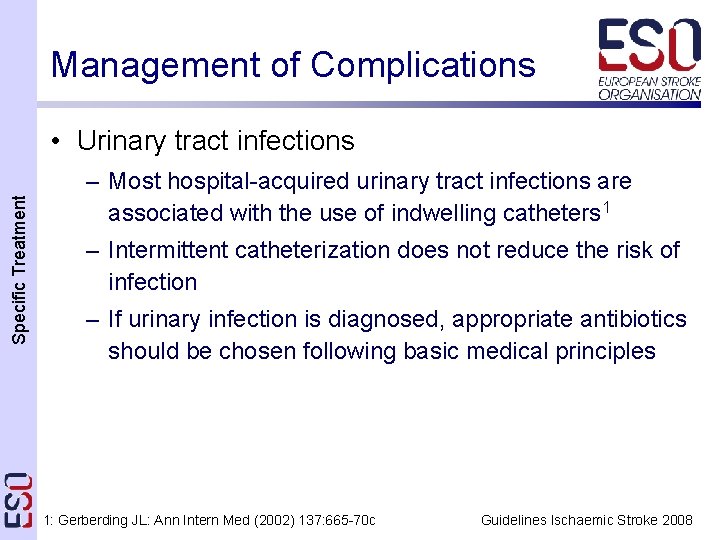 Management of Complications

ESO
EUROPEAN STROKE ORGANISATION

Specific Treatment

• Urinary tract infections
– Most hospital-acquired urinary tract infections are associated with the use of indwelling catheters$^1$
– Intermittent catheterization does not reduce the risk of infection
– If urinary infection is diagnosed, appropriate antibiotics should be chosen following basic medical principles

ESO

1: Gerberding JL: Ann Intern Med (2002) 137:665-70c

Guidelines Ischaemic Stroke 2008